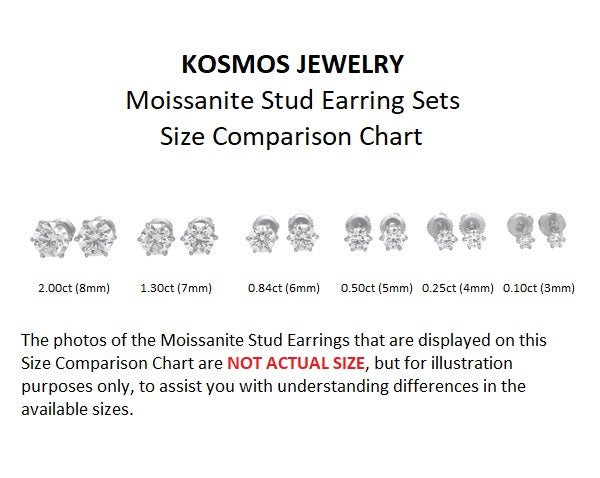 KOSMOS JEWELRY
Moissanite Stud Earring Sets
Size Comparison Chart

2.00ct (8mm) 1.30ct (7mm) 0.84ct (6mm) 0.50ct (5mm) 0.25ct (4mm) 0.10ct (3mm)

The photos of the Moissanite Stud Earrings that are displayed on this Size Comparison Chart are NOT ACTUAL SIZE, but for illustration purposes only, to assist you with understanding differences in the available sizes.